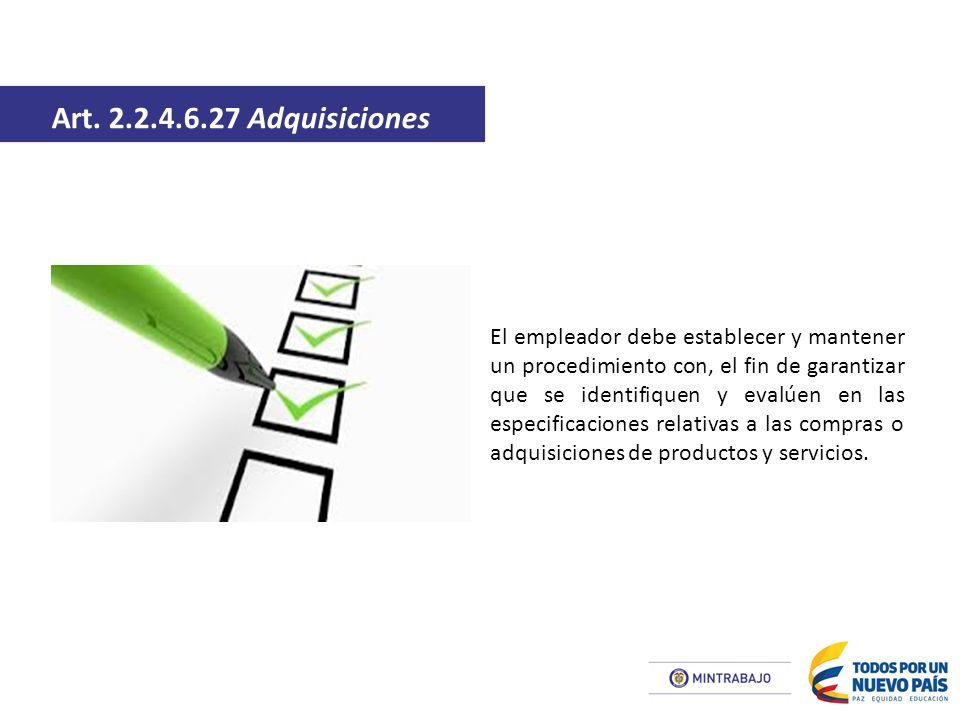 Art. 2.2.4.6.27 Adquisiciones

El empleador debe establecer y mantener un procedimiento con, el fin de garantizar que se identifiquen y evalúen en las especificaciones relativas a las compras o adquisiciones de productos y servicios.

MINTRABAJO

TODOS POR UN NUEVO PAÍS
PAZ EQUIDAD EDUCACIÓN